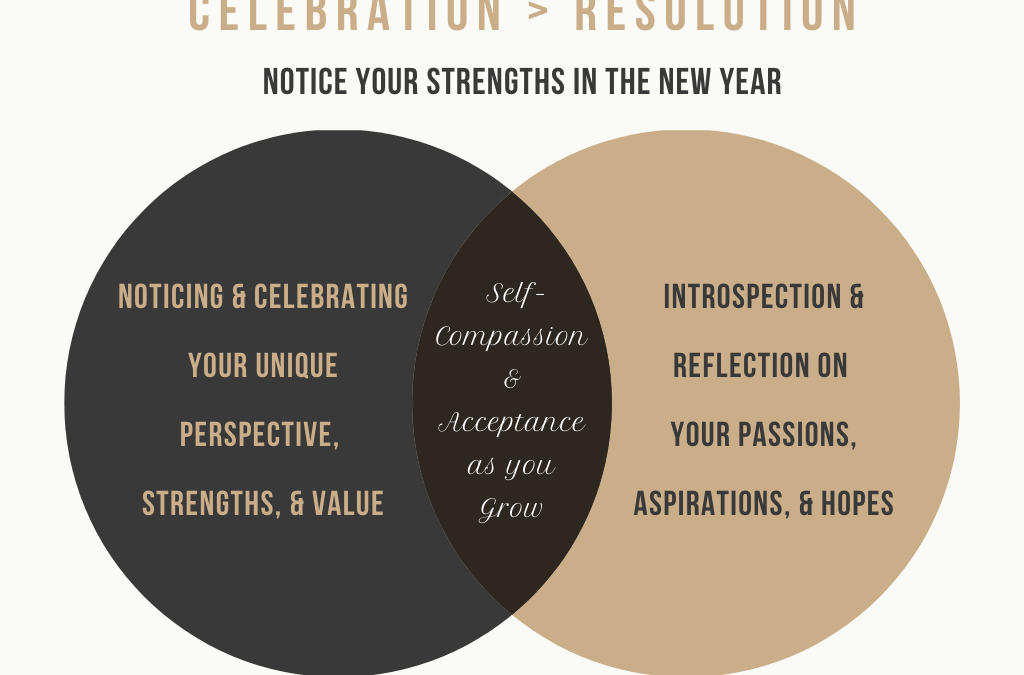 CELEBRATION > RESOLUTION

NOTICE YOUR STRENGTHS IN THE NEW YEAR

NOTICING & CELEBRATING YOUR UNIQUE PERSPECTIVE, STRENGTHS, & VALUE

Self-Compassion & Acceptance as you Grow

INTROSPECTION & REFLECTION ON YOUR PASSIONS, ASPIRATIONS, & HOPES